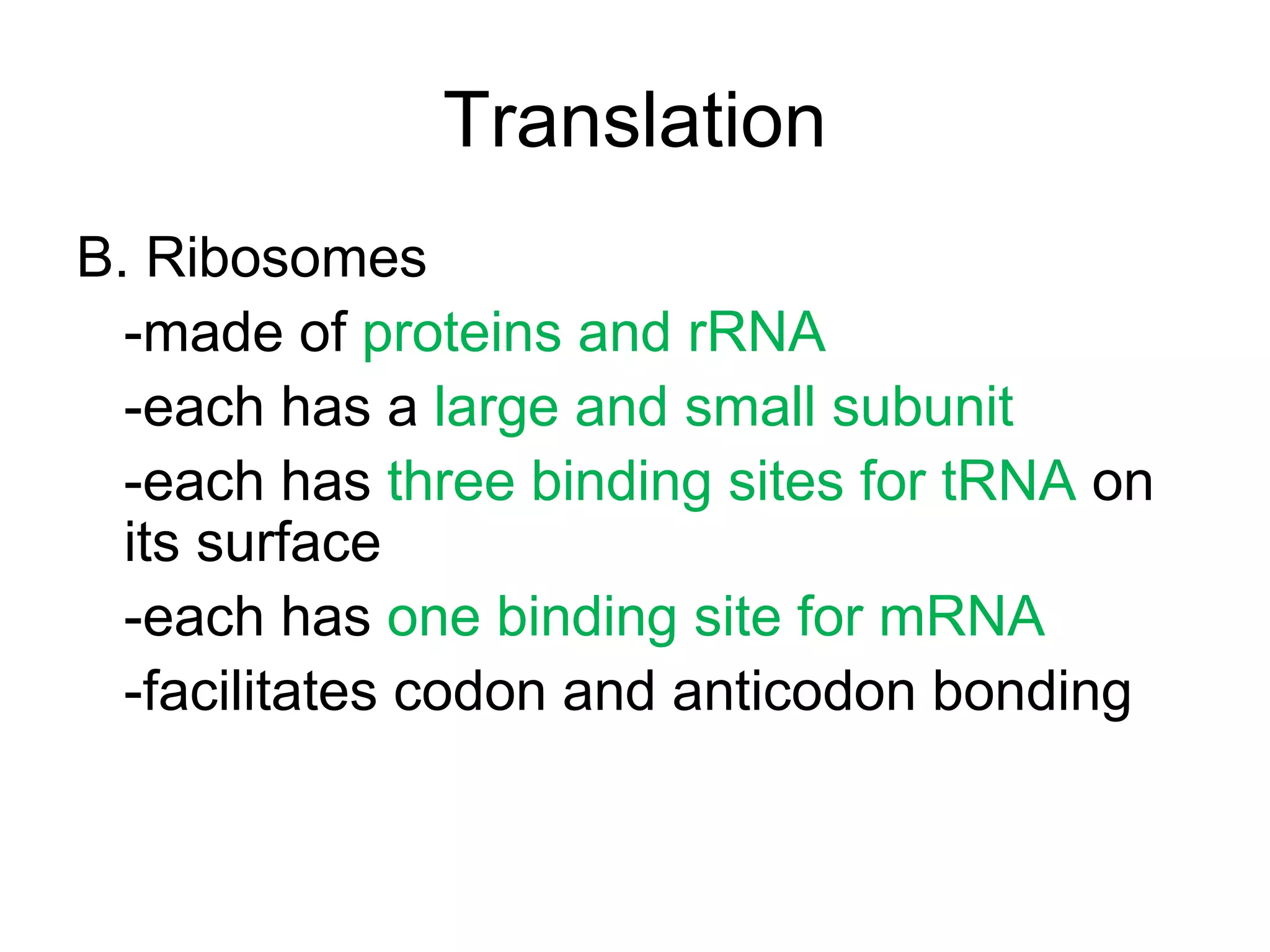 Translation

B. Ribosomes

-made of proteins and rRNA

-each has a large and small subunit

-each has three binding sites for tRNA on its surface

-each has one binding site for mRNA

-facilitates codon and anticodon bonding